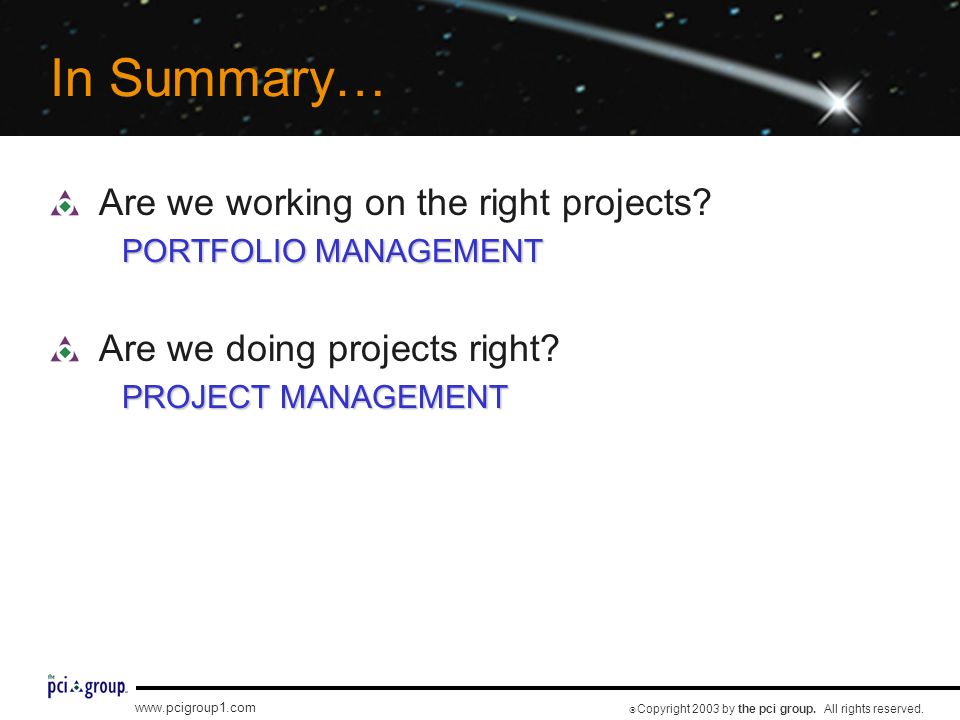 In Summary…

Are we working on the right projects?
PORTFOLIO MANAGEMENT

Are we doing projects right?
PROJECT MANAGEMENT

the pci group.

www.pcigroup1.com

© Copyright 2003 by the pci group. All rights reserved.